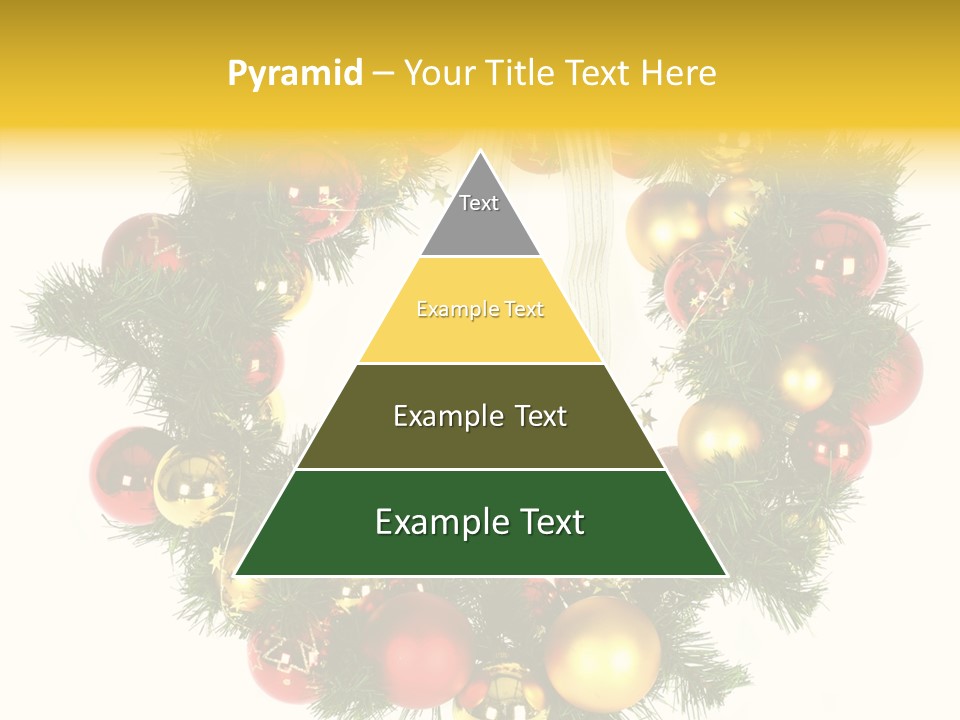 Pyramid – Your Title Text Here

Text

Example Text

Example Text

Example Text